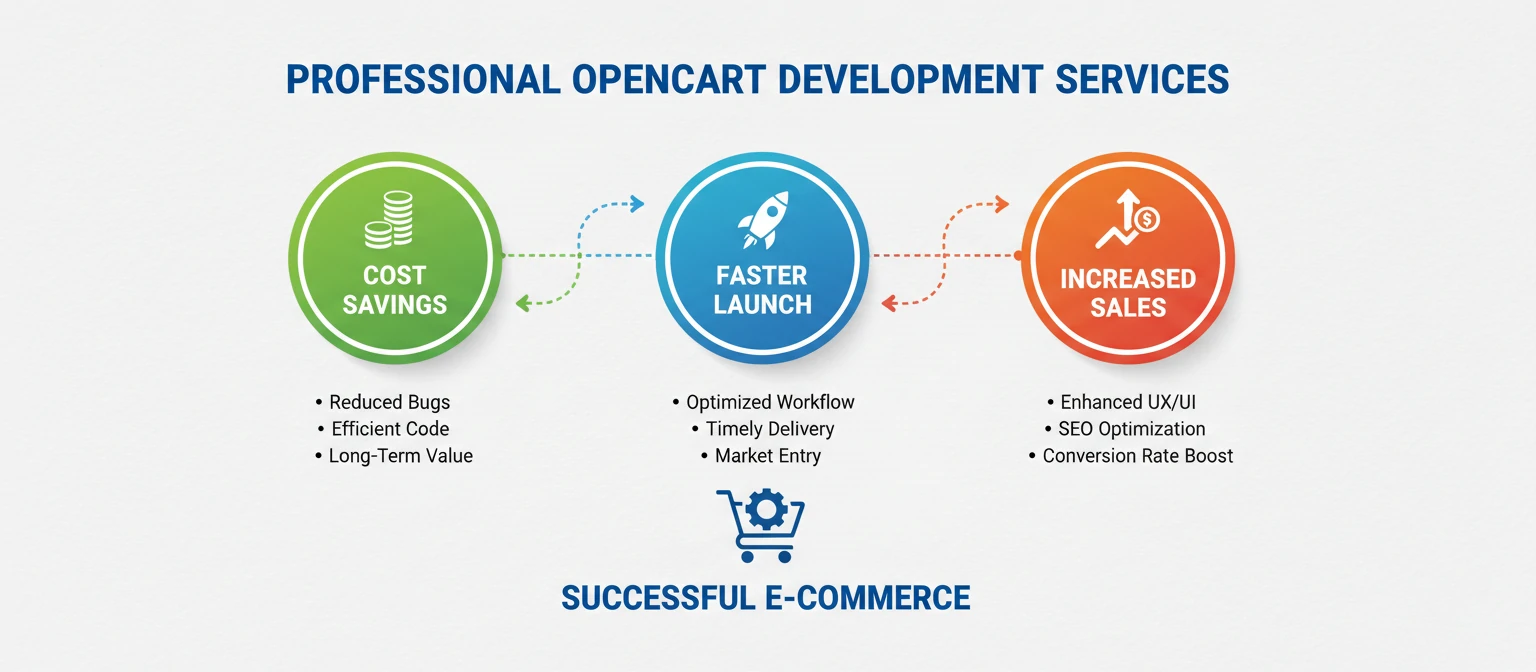 PROFESSIONAL OPENCART DEVELOPMENT SERVICES

COST SAVINGS

FASTER LAUNCH

INCREASED SALES

• Reduced Bugs
• Efficient Code
• Long-Term Value

• Optimized Workflow
• Timely Delivery
• Market Entry

• Enhanced UX/UI
• SEO Optimization
• Conversion Rate Boost

SUCCESSFUL E-COMMERCE